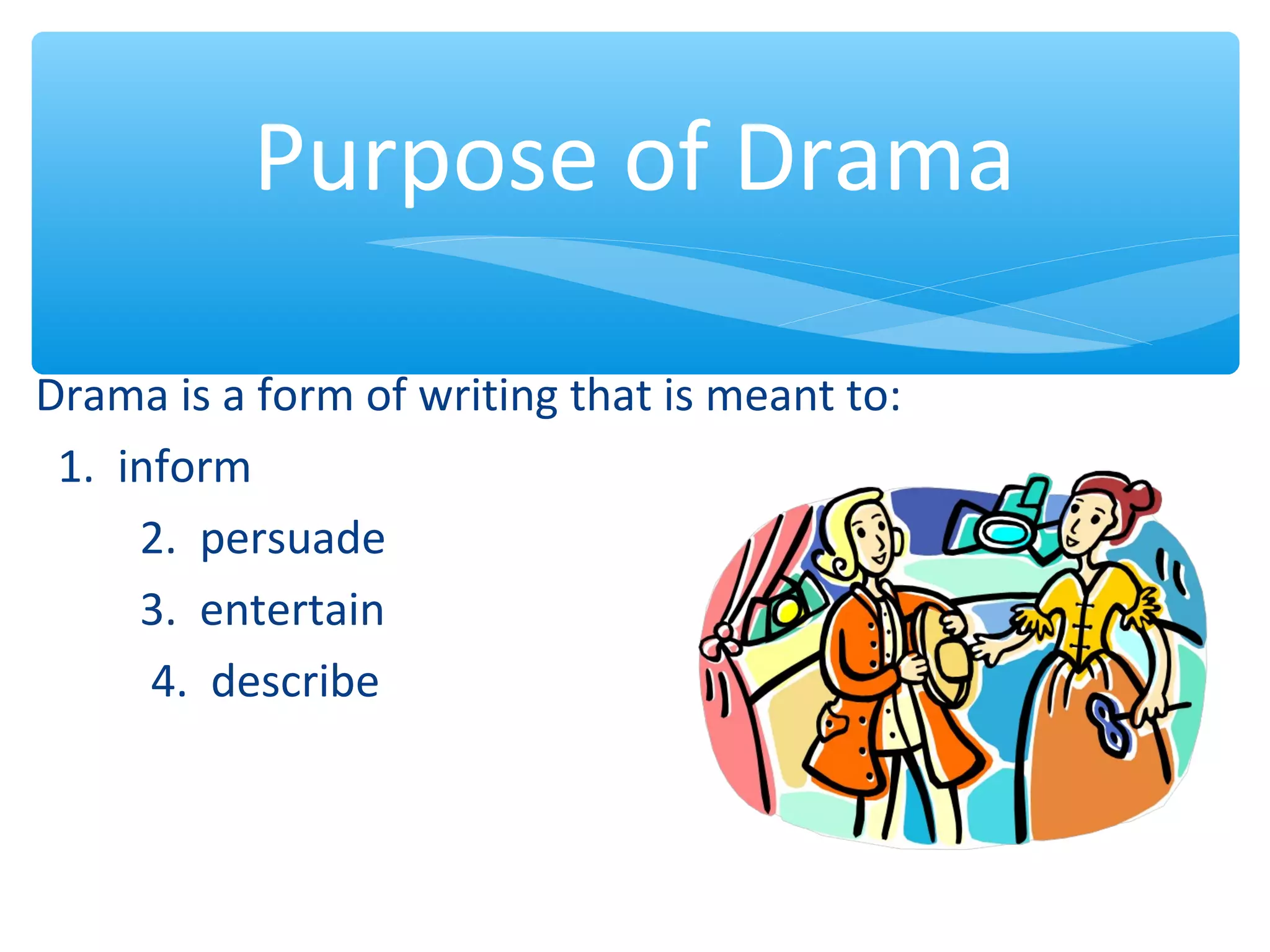 Purpose of Drama

Drama is a form of writing that is meant to:

1. inform
2. persuade
3. entertain
4. describe